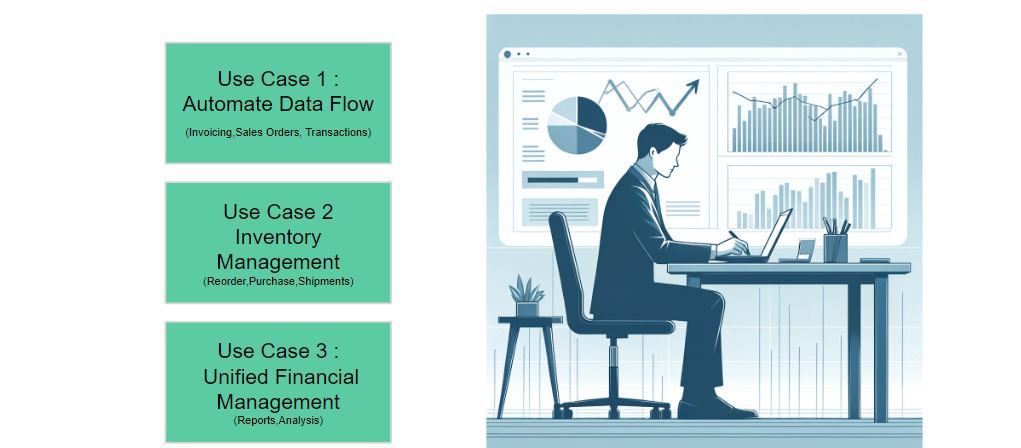 Use Case 1 :
Automate Data Flow
(Invoicing,Sales Orders, Transactions)

Use Case 2
Inventory
Management
(Reorder,Purchase,Shipments)

Use Case 3 :
Unified Financial
Management
(Reports,Analysis)